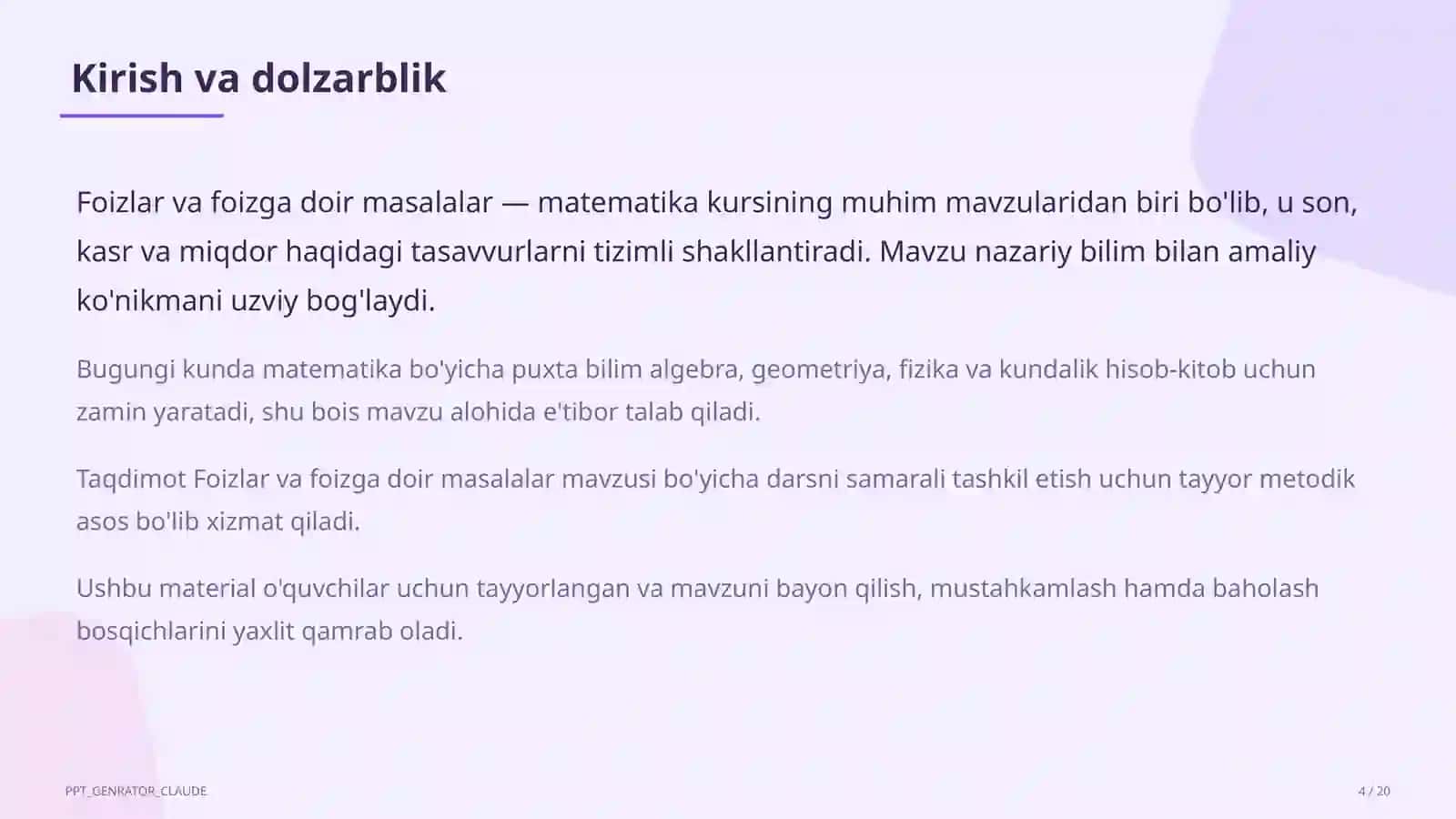 Kirish va dolzarblik

Foizlar va foizga doir masalalar — matematika kursining muhim mavzularidan biri bo'lib, u son, kasr va miqdor haqidagi tasavvurlarni tizimli shakllantiradi. Mavzu nazariy bilim bilan amaliy ko'nikmani uzviy bog'laydi.

Bugungi kunda matematika bo'yicha puxta bilim algebra, geometriya, fizika va kundalik hisob-kitob uchun zamin yaratadi, shu bois mavzu alohida e'tibor talab qiladi.

Taqdimot Foizlar va foizga doir masalalar mavzusi bo'yicha darsni samarali tashkil etish uchun tayyor metodik asos bo'lib xizmat qiladi.

Ushbu material o'quvchilar uchun tayyorlangan va mavzuni bayon qilish, mustahkamlash hamda baholash bosqichlarini yaxlit qamrab oladi.

PPT_GENRATOR_CLAUDE

4 / 20